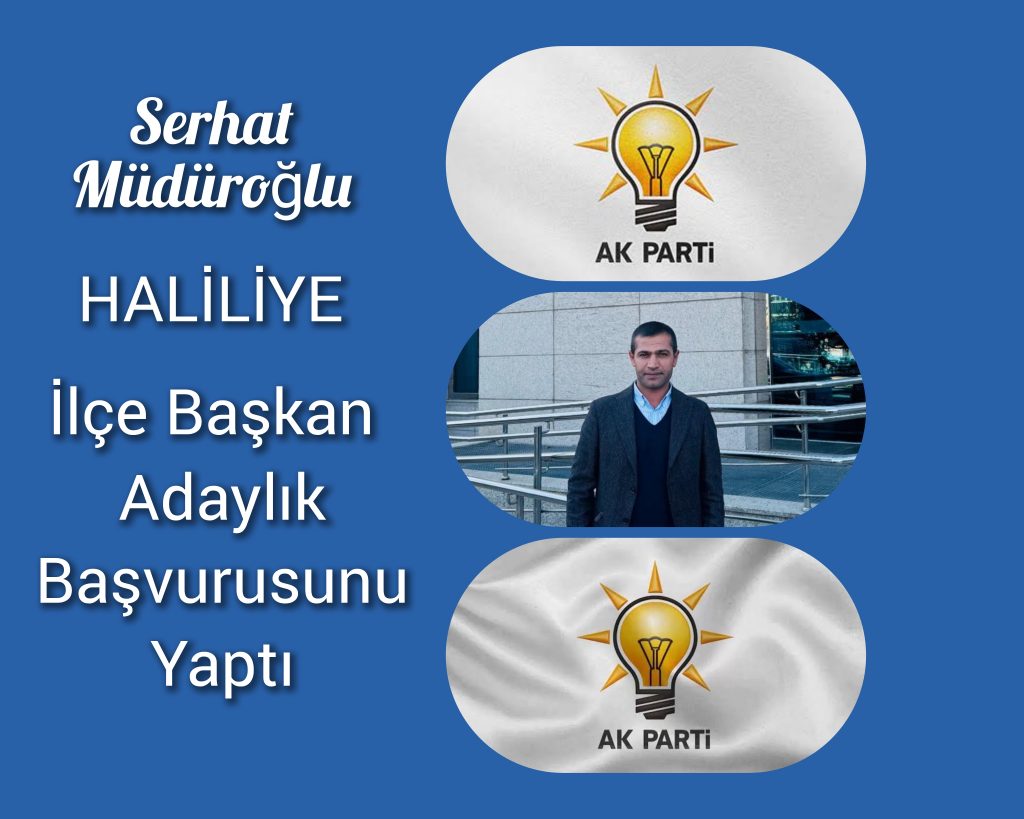 Serhat Müdüroğlu

HALİLİYE

İlçe Başkan Adaylık Başvurusunu Yaptı

AK PARTi

AK PARTi